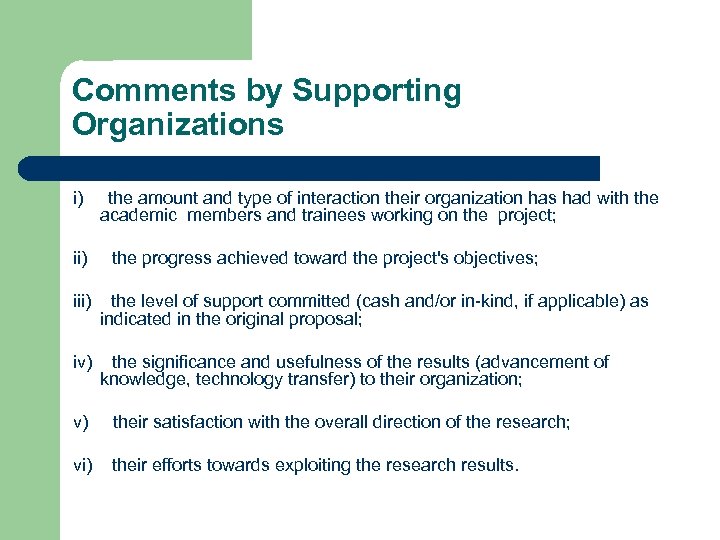 Comments by Supporting Organizations

i) the amount and type of interaction their organization has had with the academic members and trainees working on the project;

ii) the progress achieved toward the project's objectives;

iii) the level of support committed (cash and/or in-kind, if applicable) as indicated in the original proposal;

iv) the significance and usefulness of the results (advancement of knowledge, technology transfer) to their organization;

v) their satisfaction with the overall direction of the research;

vi) their efforts towards exploiting the research results.